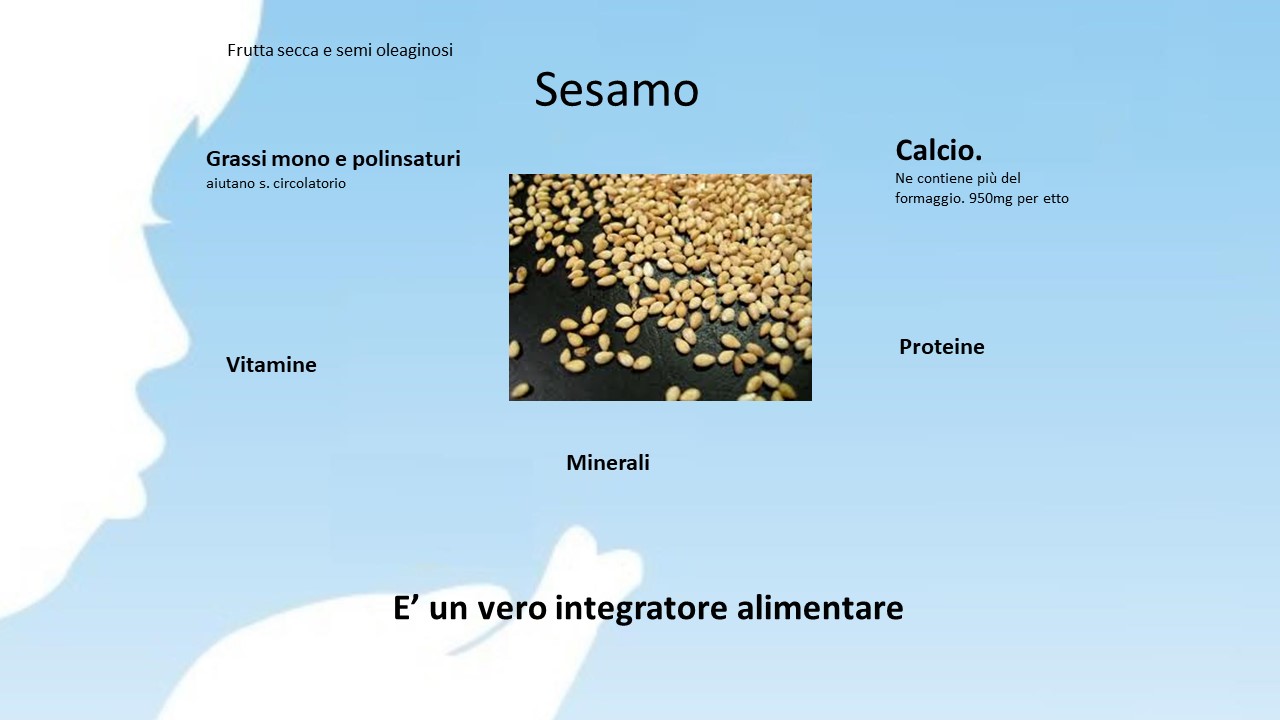 Frutta secca e semi oleaginosi

Sesamo

Grassi mono e polinsaturi
aiutano s. circolatorio

Calcio.
Ne contiene più del formaggio. 950mg per etto

Vitamine

Proteine

Minerali

E’ un vero integratore alimentare